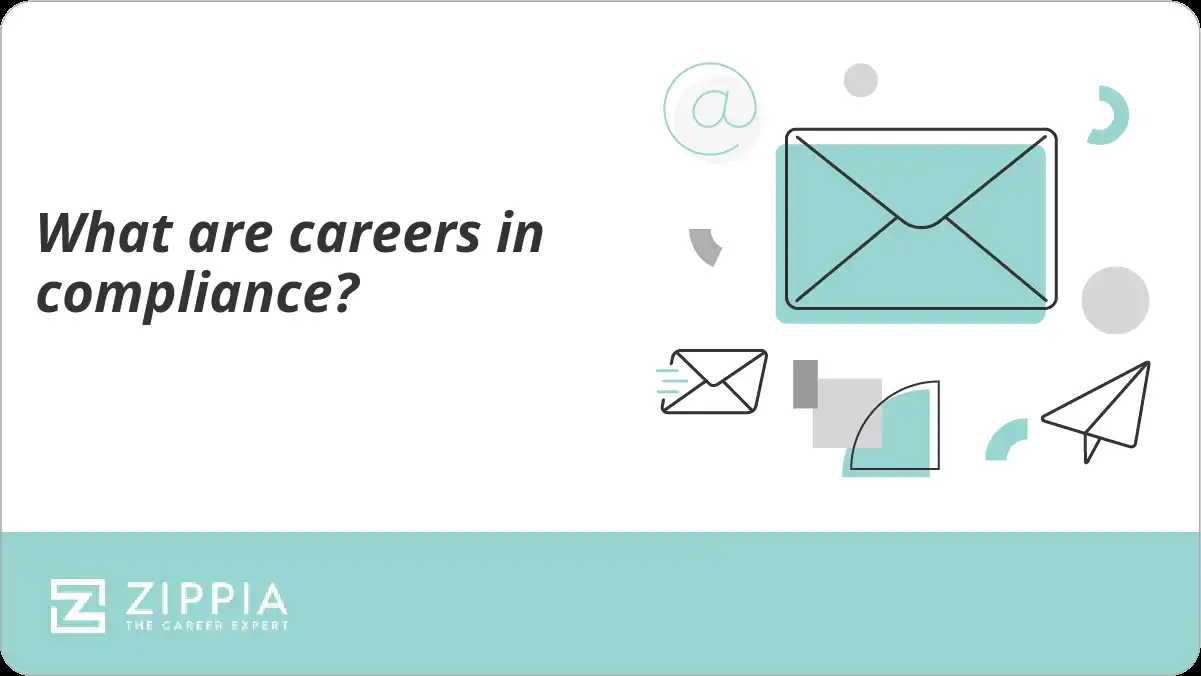 What are careers in compliance?

@

ZIPPIA
THE CAREER EXPERT